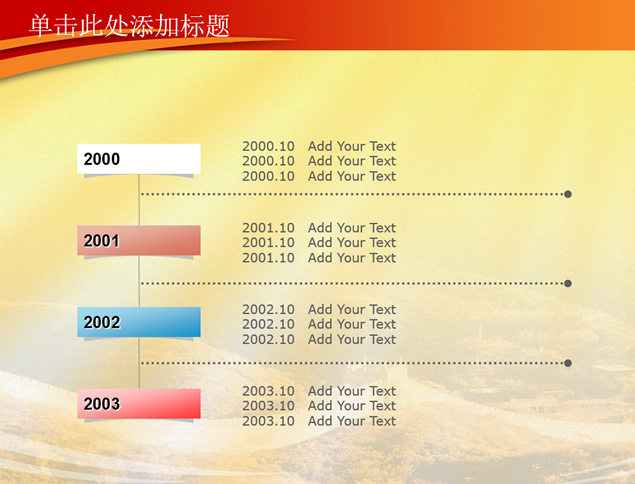 单击此处添加标题

2000

2000.10 Add Your Text
2000.10 Add Your Text
2000.10 Add Your Text

2001

2001.10 Add Your Text
2001.10 Add Your Text
2001.10 Add Your Text

2002

2002.10 Add Your Text
2002.10 Add Your Text
2002.10 Add Your Text

2003

2003.10 Add Your Text
2003.10 Add Your Text
2003.10 Add Your Text